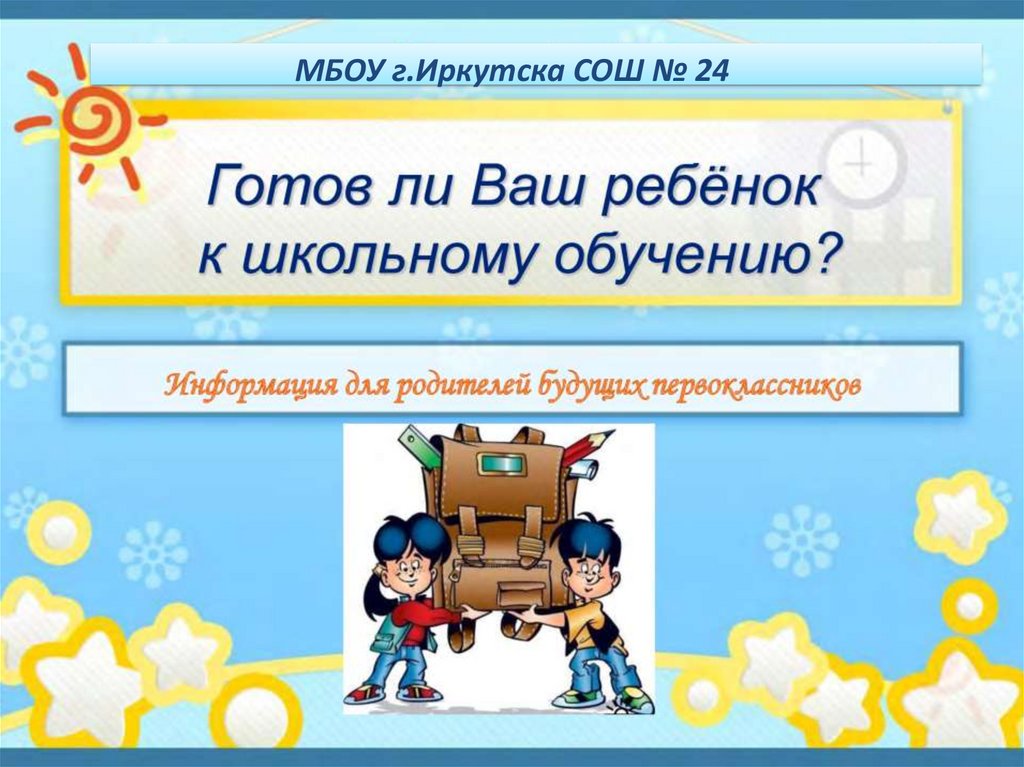 МБОУ г.Иркутска СОШ № 24

Готов ли Ваш ребёнок к школьному обучению?

Информация для родителей будущих первоклассников